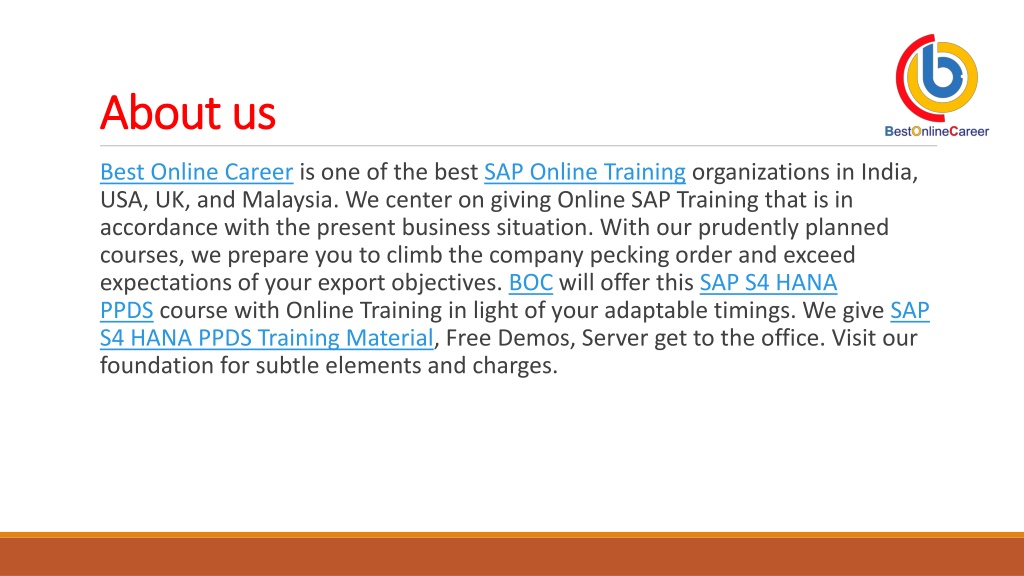 BestOnlineCareer

About us

Best Online Career is one of the best SAP Online Training organizations in India, USA, UK, and Malaysia. We center on giving Online SAP Training that is in accordance with the present business situation. With our prudently planned courses, we prepare you to climb the company pecking order and exceed expectations of your export objectives. BOC will offer this SAP S4 HANA PPDS course with Online Training in light of your adaptable timings. We give SAP S4 HANA PPDS Training Material, Free Demos, Server get to the office. Visit our foundation for subtle elements and charges.